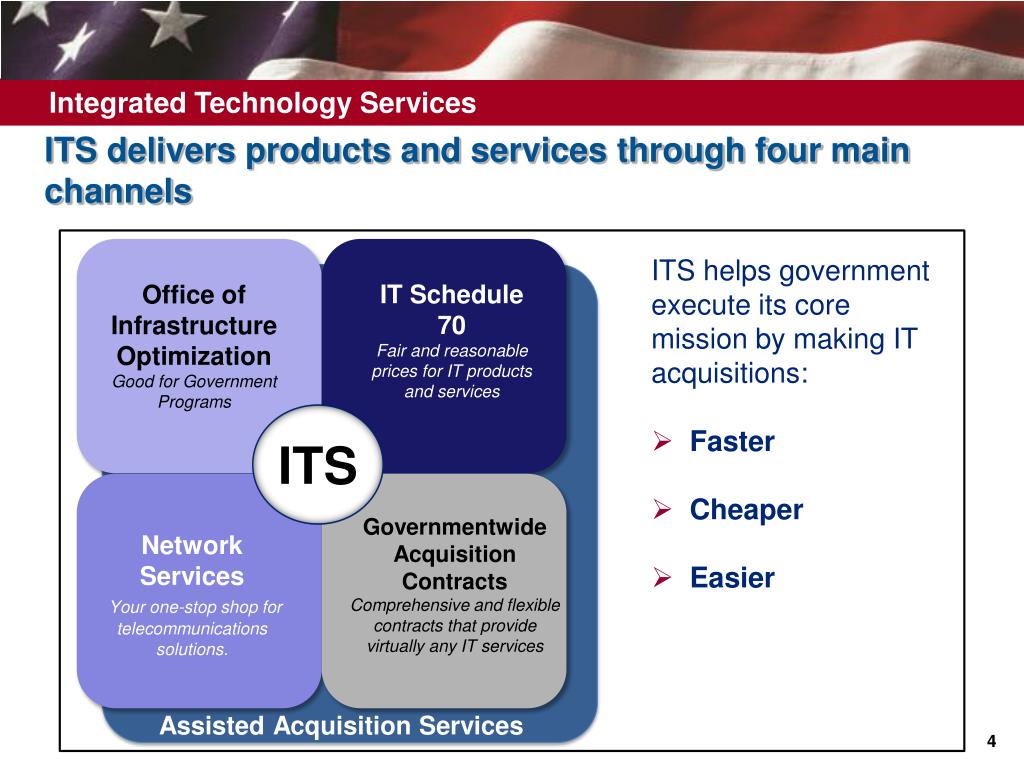 Integrated Technology Services

ITS delivers products and services through four main channels

Office of Infrastructure Optimization
Good for Government Programs

IT Schedule 70
Fair and reasonable prices for IT products and services

ITS

Network Services
Your one-stop shop for telecommunications solutions.

Governmentwide Acquisition Contracts
Comprehensive and flexible contracts that provide virtually any IT services

Assisted Acquisition Services

ITS helps government execute its core mission by making IT acquisitions:

➢ Faster

➢ Cheaper

➢ Easier

4